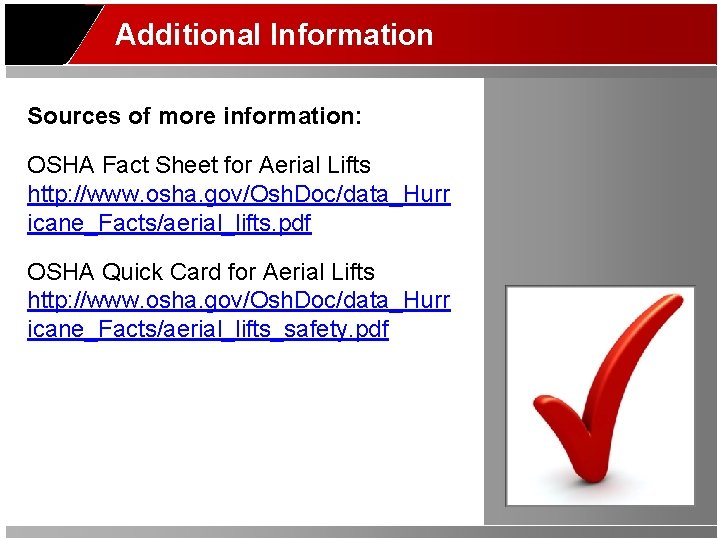 Additional Information

Sources of more information:

OSHA Fact Sheet for Aerial Lifts
http://www.osha.gov/OshDoc/data_Hurricane_Facts/aerial_lifts.pdf

OSHA Quick Card for Aerial Lifts
http://www.osha.gov/OshDoc/data_Hurricane_Facts/aerial_lifts_safety.pdf